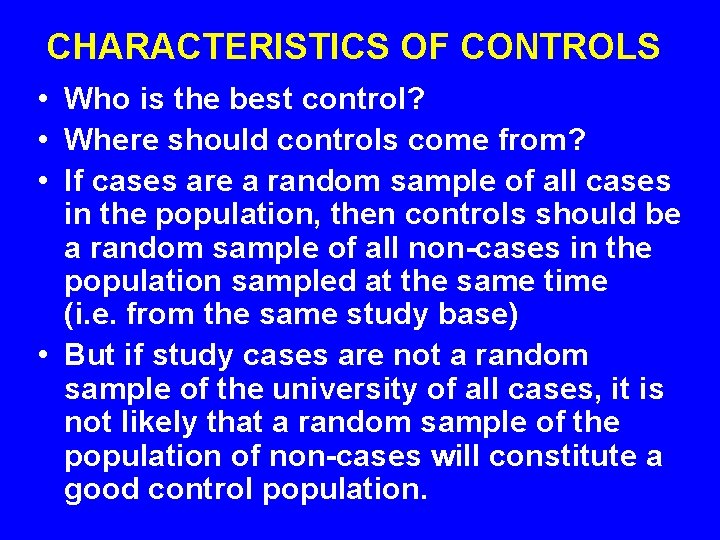 CHARACTERISTICS OF CONTROLS

• Who is the best control?
• Where should controls come from?
• If cases are a random sample of all cases in the population, then controls should be a random sample of all non-cases in the population sampled at the same time (i.e. from the same study base)
• But if study cases are not a random sample of the university of all cases, it is not likely that a random sample of the population of non-cases will constitute a good control population.